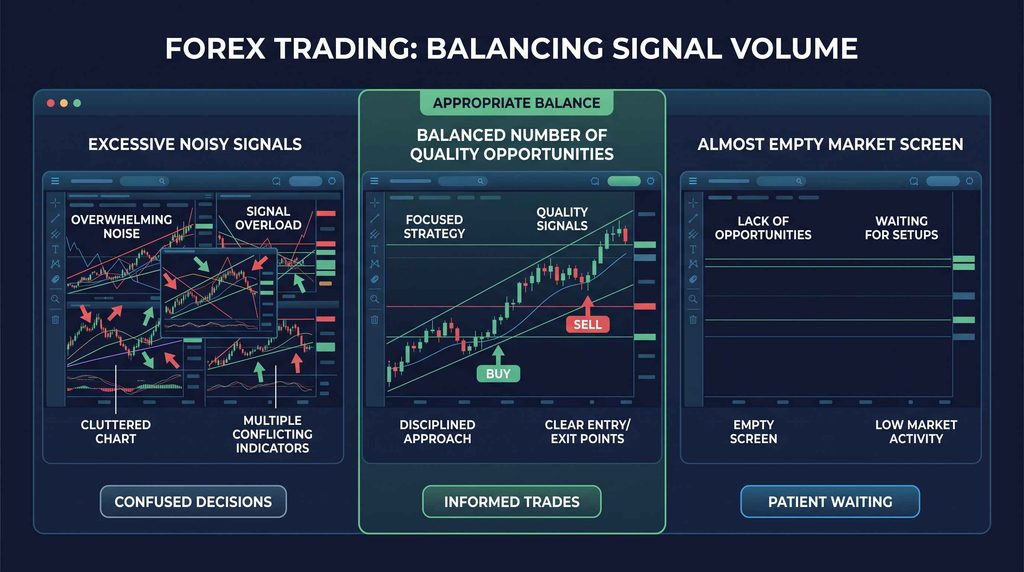 FOREX TRADING: BALANCING SIGNAL VOLUME

EXCESSIVE NOISY SIGNALS

OVERWHELMING NOISE

SIGNAL OVERLOAD

CLUTTERED CHART

MULTIPLE CONFLICTING INDICATORS

CONFUSED DECISIONS

APPROPRIATE BALANCE

BALANCED NUMBER OF QUALITY OPPORTUNITIES

FOCUSED STRATEGY

QUALITY SIGNALS

SELL

BUY

DISCIPLINED APPROACH

CLEAR ENTRY/ EXIT POINTS

INFORMED TRADES

ALMOST EMPTY MARKET SCREEN

LACK OF OPPORTUNITIES

WAITING FOR SETUPS

EMPTY SCREEN

LOW MARKET ACTIVITY

PATIENT WAITING